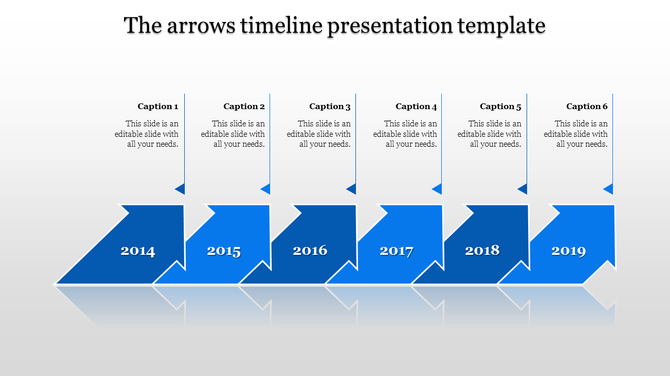 The arrows timeline presentation template

Caption 1
This slide is an editable slide with all your needs.

Caption 2
This slide is an editable slide with all your needs.

Caption 3
This slide is an editable slide with all your needs.

Caption 4
This slide is an editable slide with all your needs.

Caption 5
This slide is an editable slide with all your needs.

Caption 6
This slide is an editable slide with all your needs.

2014

2015

2016

2017

2018

2019